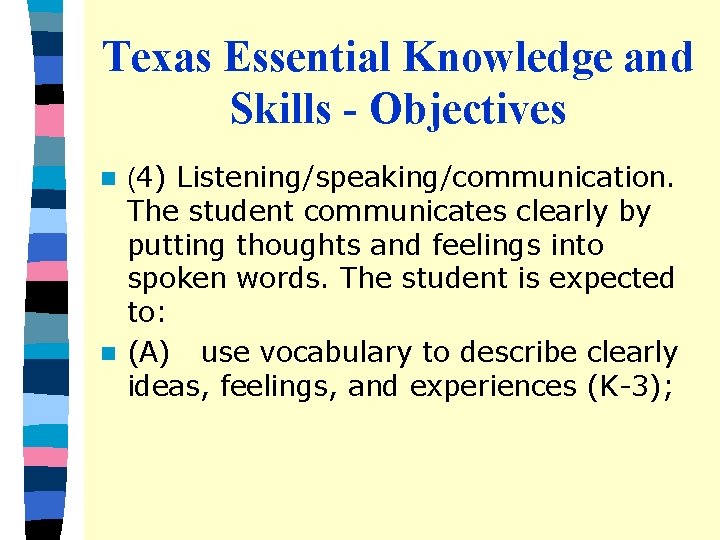 Texas Essential Knowledge and Skills - Objectives

(4) Listening/speaking/communication. The student communicates clearly by putting thoughts and feelings into spoken words. The student is expected to:

(A) use vocabulary to describe clearly ideas, feelings, and experiences (K-3);